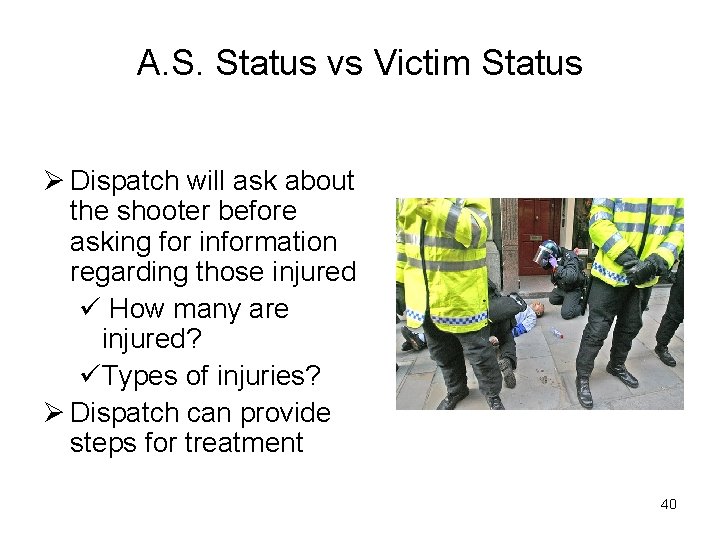 A.S. Status vs Victim Status

➢ Dispatch will ask about the shooter before asking for information regarding those injured

✓ How many are injured?

✓Types of injuries?

➢ Dispatch can provide steps for treatment

40